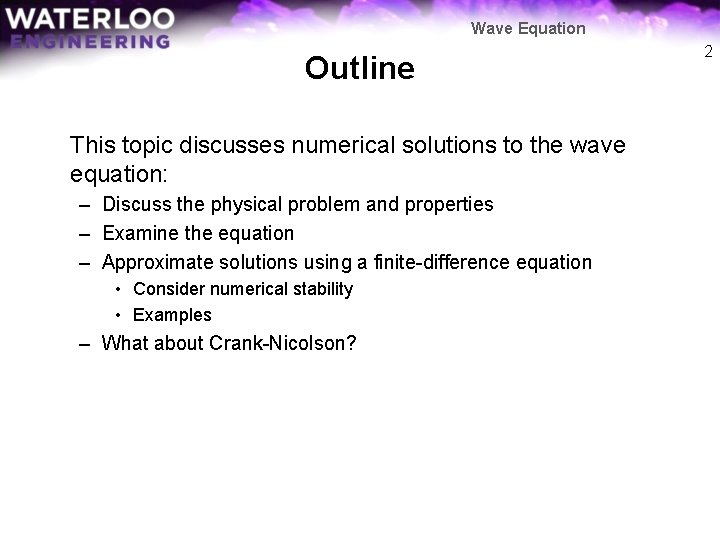 WATERLOO
ENGINEERING

Wave Equation

2

Outline

This topic discusses numerical solutions to the wave equation:

– Discuss the physical problem and properties
– Examine the equation
– Approximate solutions using a finite-difference equation
 • Consider numerical stability
 • Examples
– What about Crank-Nicolson?